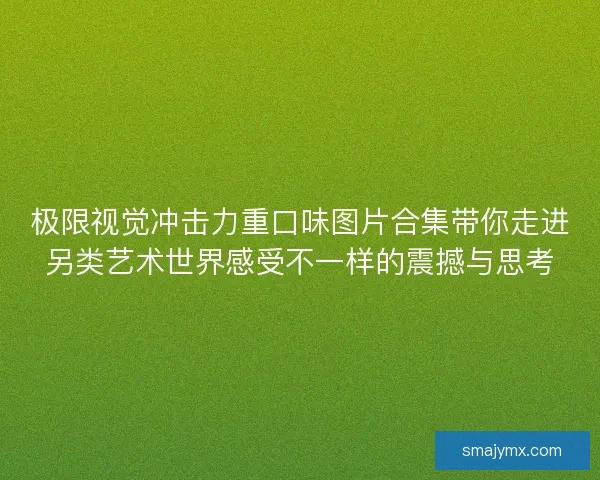 极限视觉冲击力重口味图片合集带你走进另类艺术世界感受不一样的震撼与思考

smajymx.com